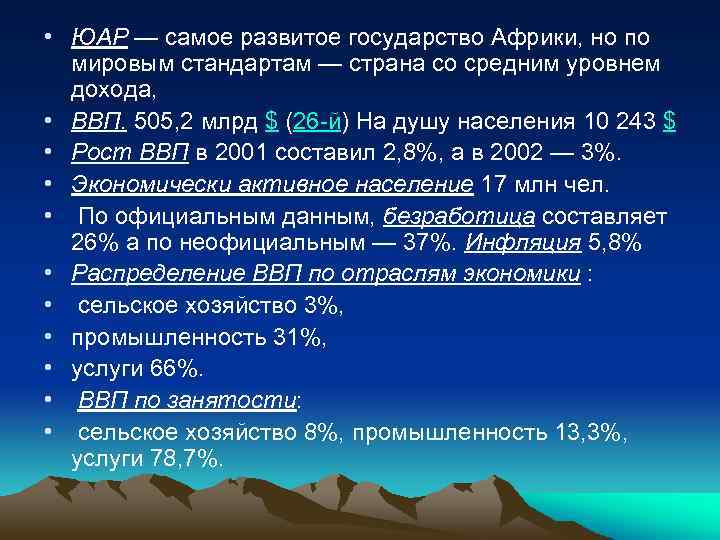 • ЮАР — самое развитое государство Африки, но по мировым стандартам — страна со средним уровнем дохода,

• ВВП. 505,2 млрд $ (26-й) На душу населения 10 243 $

• Рост ВВП в 2001 составил 2,8%, а в 2002 — 3%.

• Экономически активное население 17 млн чел.

• По официальным данным, безработица составляет 26% а по неофициальным — 37%. Инфляция 5,8%

• Распределение ВВП по отраслям экономики :

• сельское хозяйство 3%,

• промышленность 31%,

• услуги 66%.

• ВВП по занятости:

• сельское хозяйство 8%, промышленность 13,3%, услуги 78,7%.